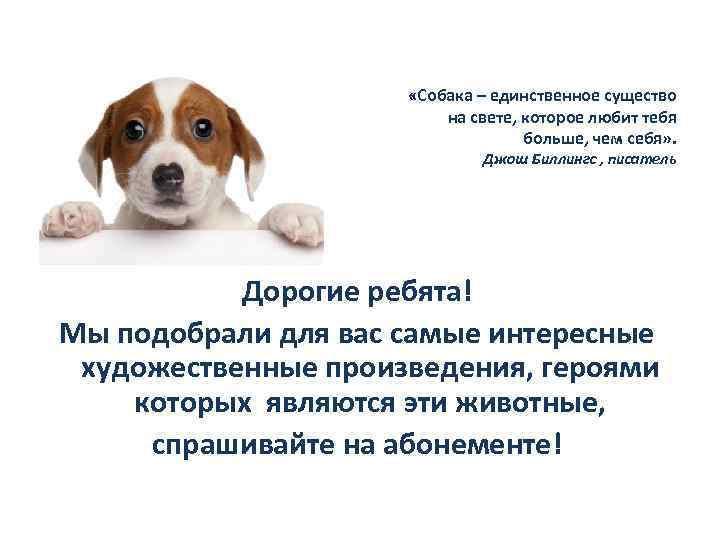 «Собака – единственное существо на свете, которое любит тебя больше, чем себя».
Джош Биллингс , писатель

Дорогие ребята!
Мы подобрали для вас самые интересные художественные произведения, героями которых являются эти животные, спрашивайте на абонементе!